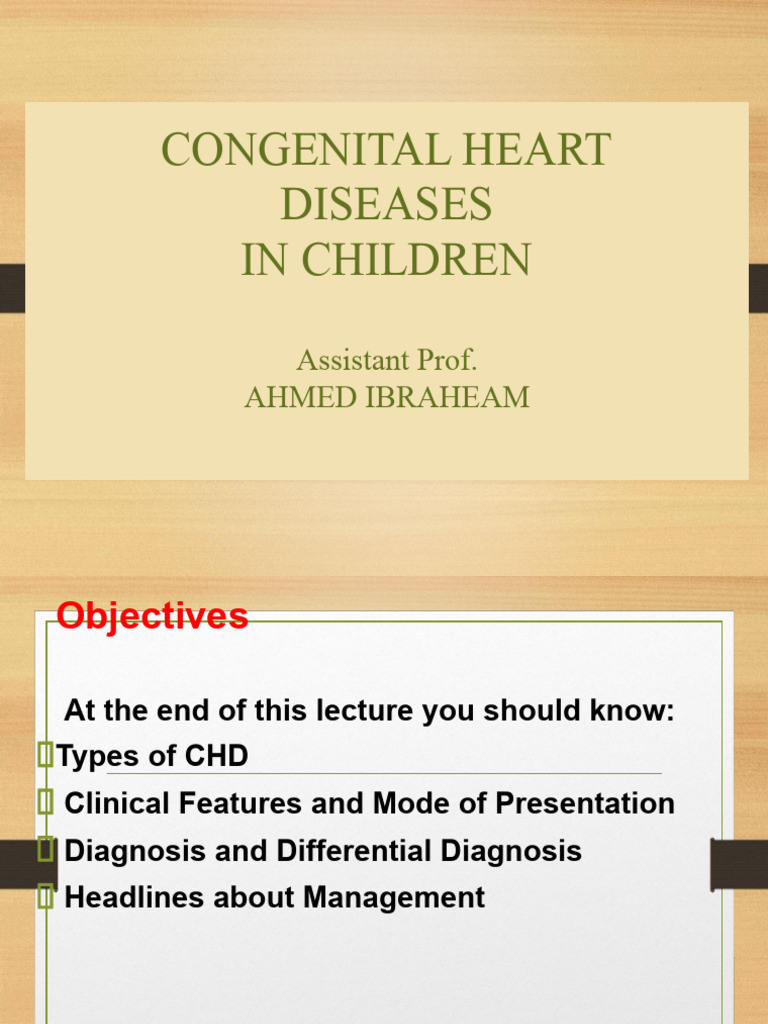 CONGENITAL HEART DISEASES IN CHILDREN

Assistant Prof.
AHMED IBRAHEAM

Objectives

At the end of this lecture you should know:

Types of CHD

Clinical Features and Mode of Presentation

Diagnosis and Differential Diagnosis

Headlines about Management